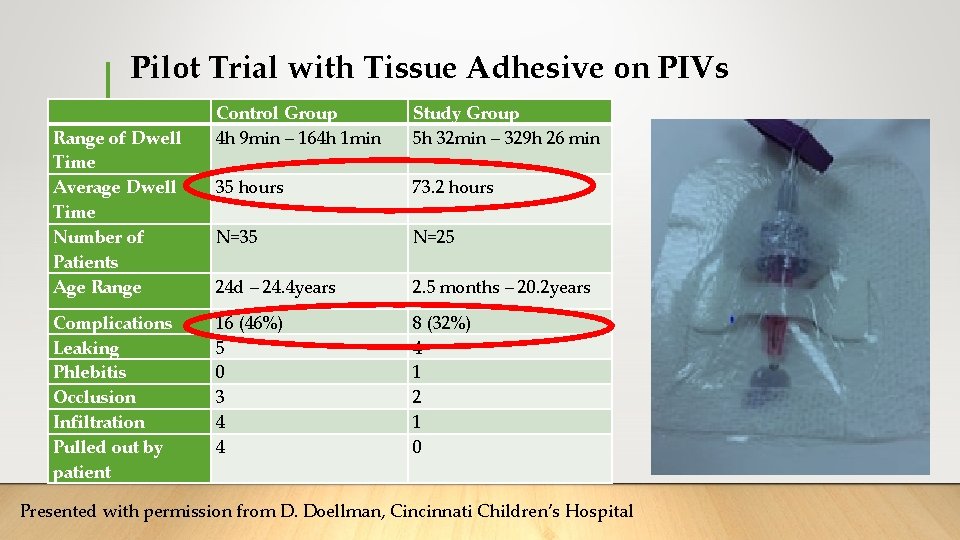 Pilot Trial with Tissue Adhesive on PIVs

| | Control Group | Study Group |
|---|---|---|
| Range of Dwell Time | 4h 9min – 164h 1min | 5h 32min – 329h 26 min |
| Average Dwell Time | 35 hours | 73.2 hours |
| Number of Patients | N=35 | N=25 |
| Age Range | 24d – 24.4years | 2.5 months – 20.2years |
| Complications | 16 (46%) | 8 (32%) |
| Leaking | 5 | 4 |
| Phlebitis | 0 | 1 |
| Occlusion | 3 | 2 |
| Infiltration | 4 | 1 |
| Pulled out by patient | 4 | 0 |

Presented with permission from D. Doellman, Cincinnati Children's Hospital